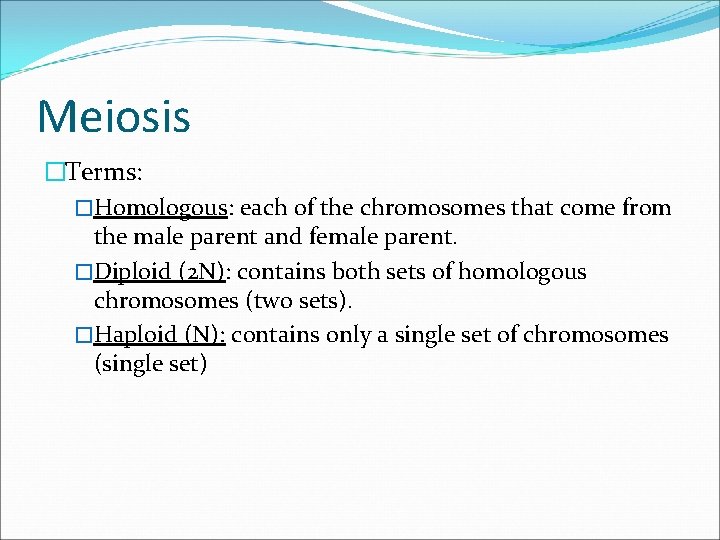 Meiosis

Terms:

Homologous: each of the chromosomes that come from the male parent and female parent.

Diploid (2N): contains both sets of homologous chromosomes (two sets).

Haploid (N): contains only a single set of chromosomes (single set)